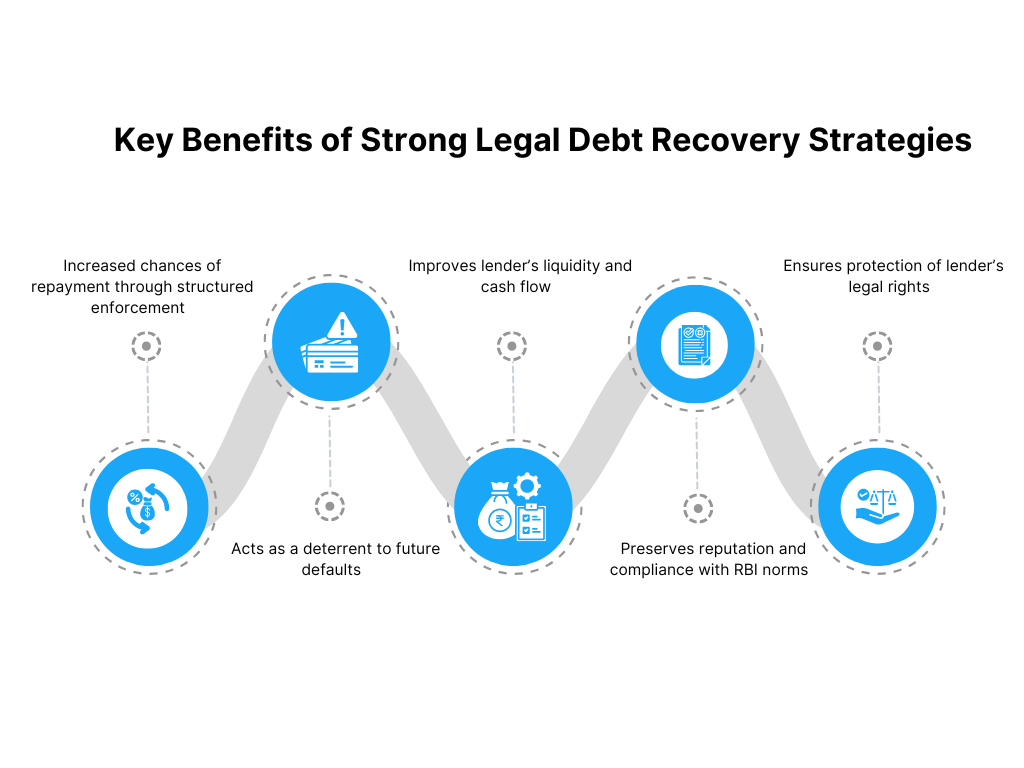 Key Benefits of Strong Legal Debt Recovery Strategies

Increased chances of repayment through structured enforcement

Acts as a deterrent to future defaults

Improves lender's liquidity and cash flow

Preserves reputation and compliance with RBI norms

Ensures protection of lender's legal rights